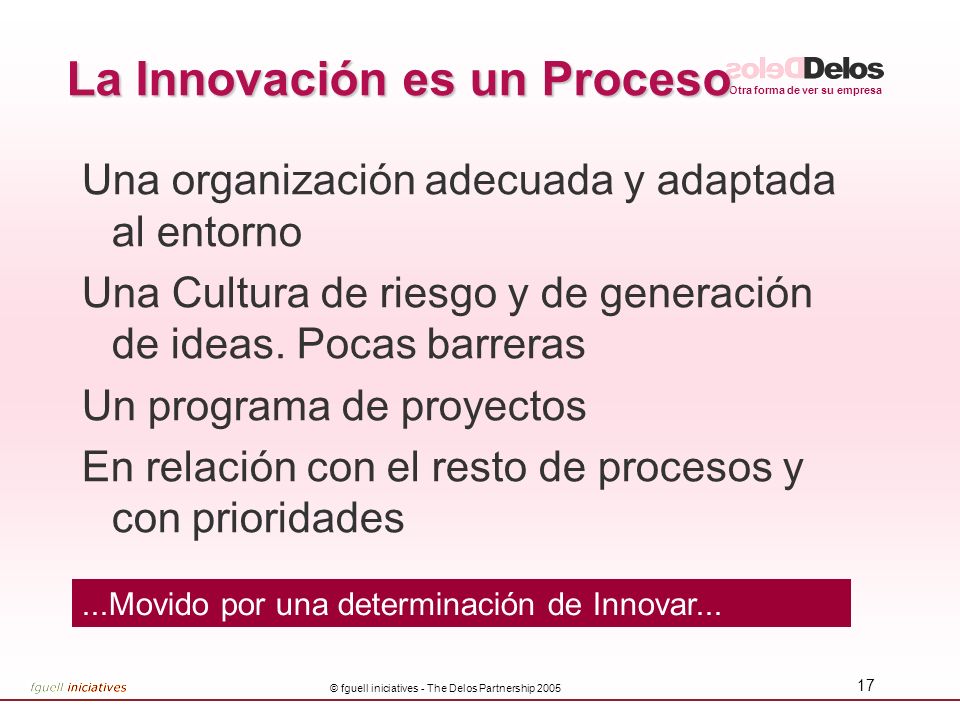 La Innovación es un Proceso

Delos
Otra forma de ver su empresa

Una organización adecuada y adaptada al entorno

Una Cultura de riesgo y de generación de ideas. Pocas barreras

Un programa de proyectos

En relación con el resto de procesos y con prioridades

...Movido por una determinación de Innovar...

fguell iniciatives

© fguell iniciatives - The Delos Partnership 2005

17